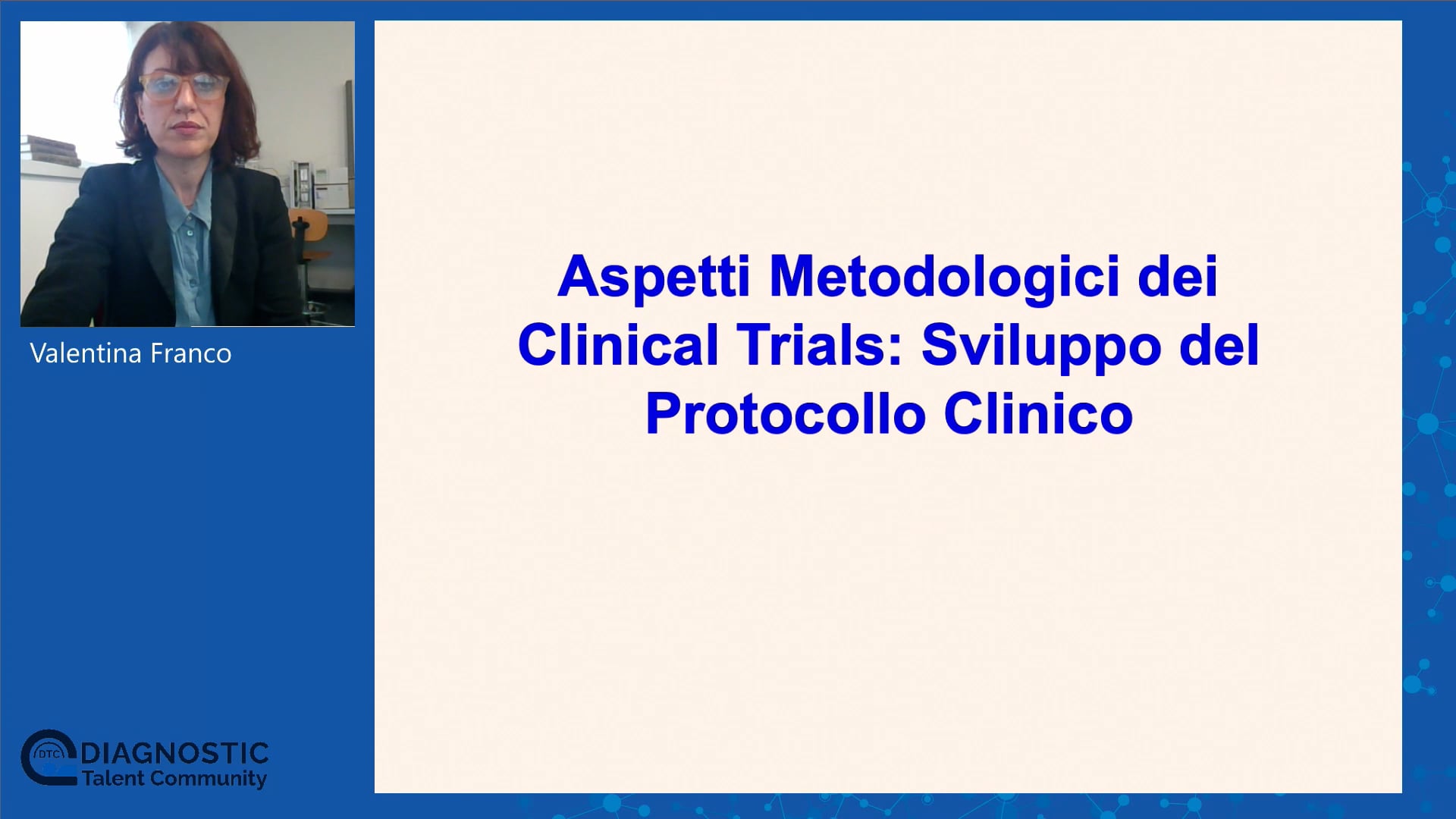 Valentina Franco

Aspetti Metodologici dei Clinical Trials: Sviluppo del Protocollo Clinico

DTC DIAGNOSTIC Talent Community